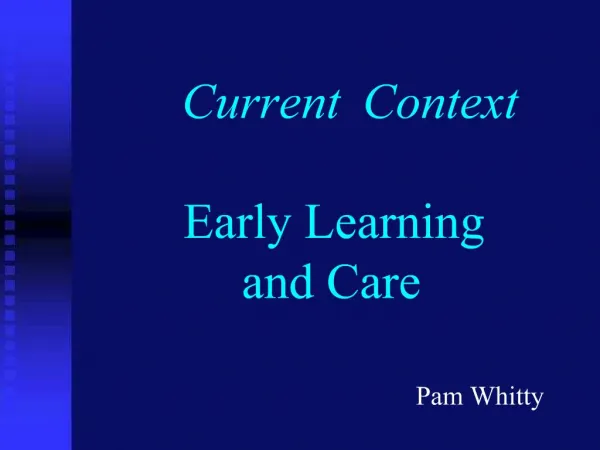 Current Context

Early Learning and Care

Pam Whitty